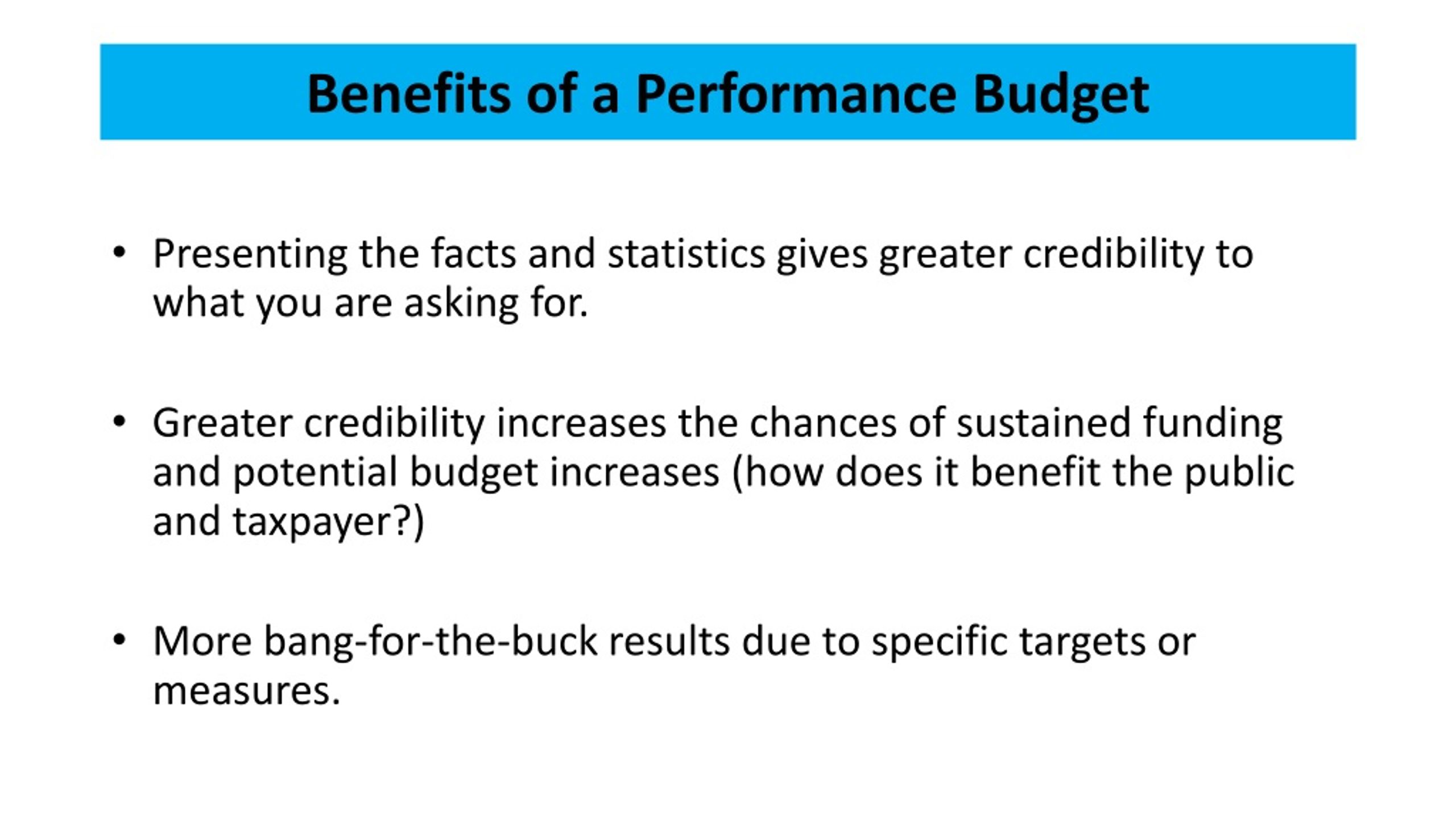 Benefits of a Performance Budget

• Presenting the facts and statistics gives greater credibility to what you are asking for.

• Greater credibility increases the chances of sustained funding and potential budget increases (how does it benefit the public and taxpayer?)

• More bang-for-the-buck results due to specific targets or measures.